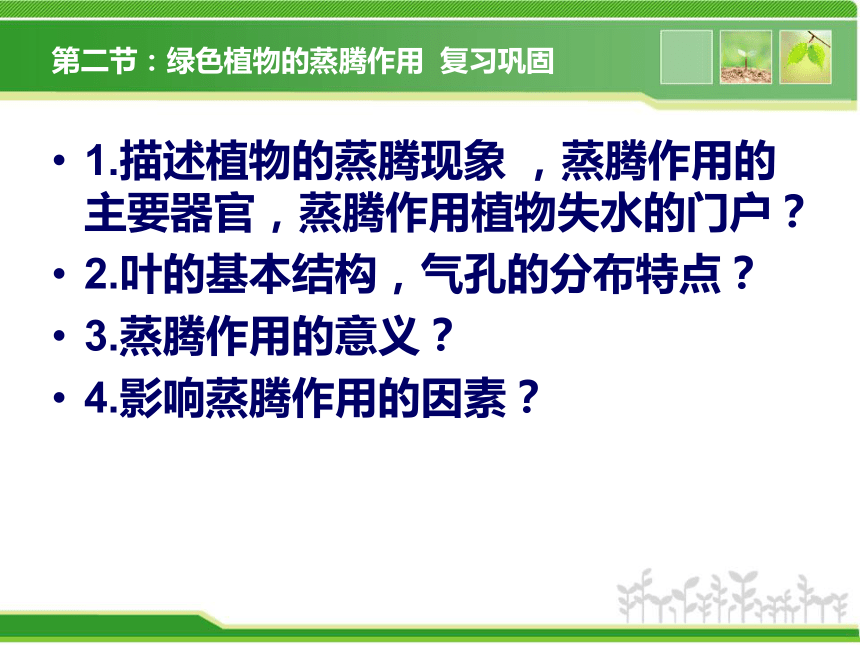 第二节：绿色植物的蒸腾作用 复习巩固

• 1.描述植物的蒸腾现象 ，蒸腾作用的主要器官，蒸腾作用植物失水的门户？
• 2.叶的基本结构，气孔的分布特点？
• 3.蒸腾作用的意义？
• 4.影响蒸腾作用的因素？